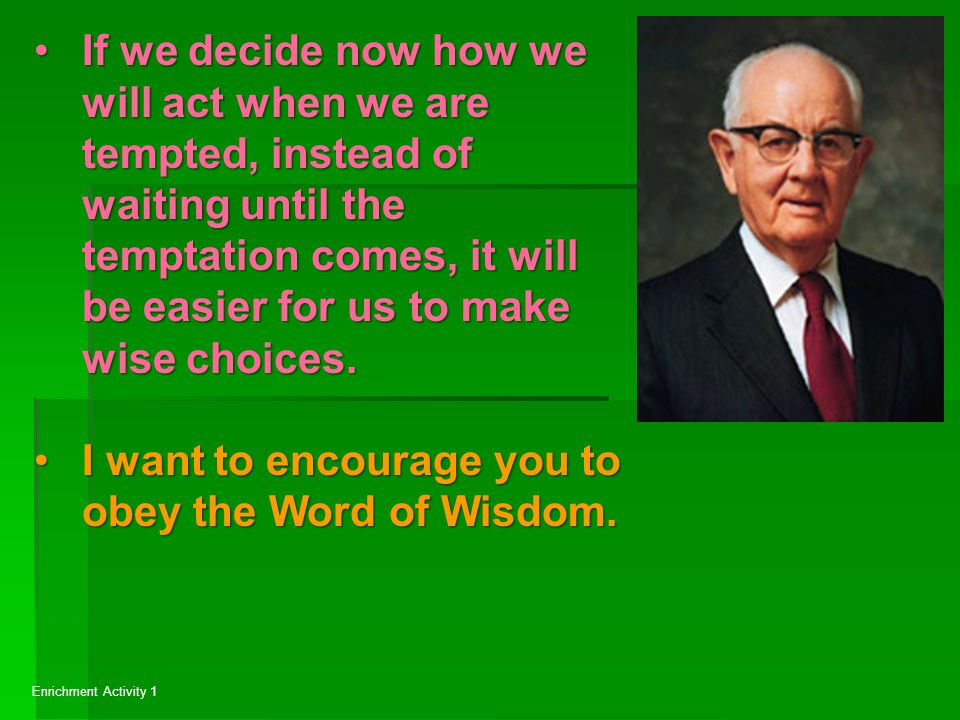 • If we decide now how we will act when we are tempted, instead of waiting until the temptation comes, it will be easier for us to make wise choices.

• I want to encourage you to obey the Word of Wisdom.

Enrichment Activity 1